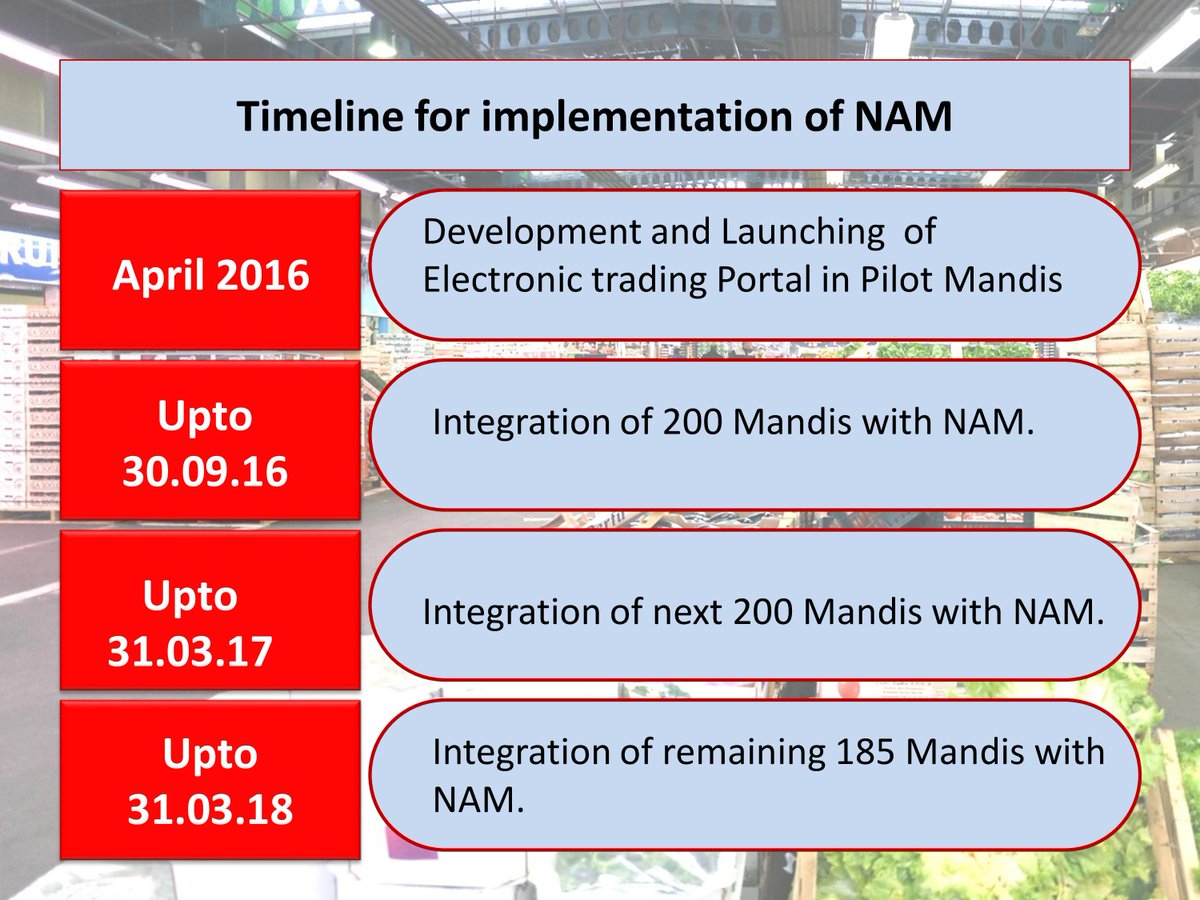 Timeline for implementation of NAM

April 2016

Development and Launching of Electronic trading Portal in Pilot Mandis

Upto 30.09.16

Integration of 200 Mandis with NAM.

Upto 31.03.17

Integration of next 200 Mandis with NAM.

Upto 31.03.18

Integration of remaining 185 Mandis with NAM.